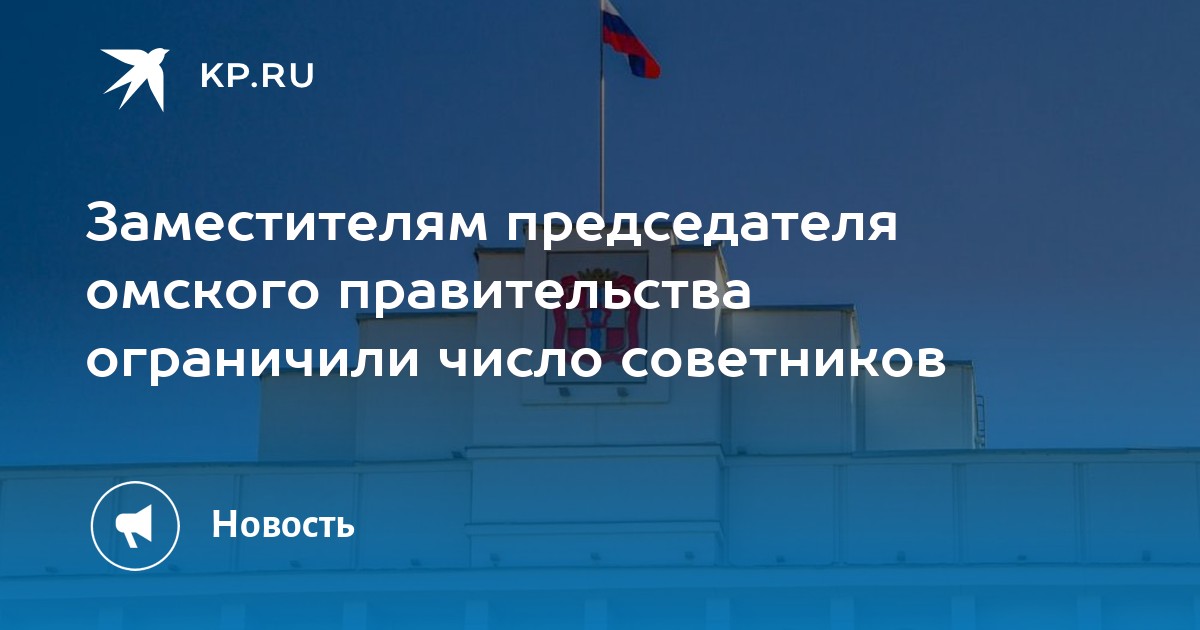 KP.RU

Заместителям председателя омского правительства ограничили число советников

Новость